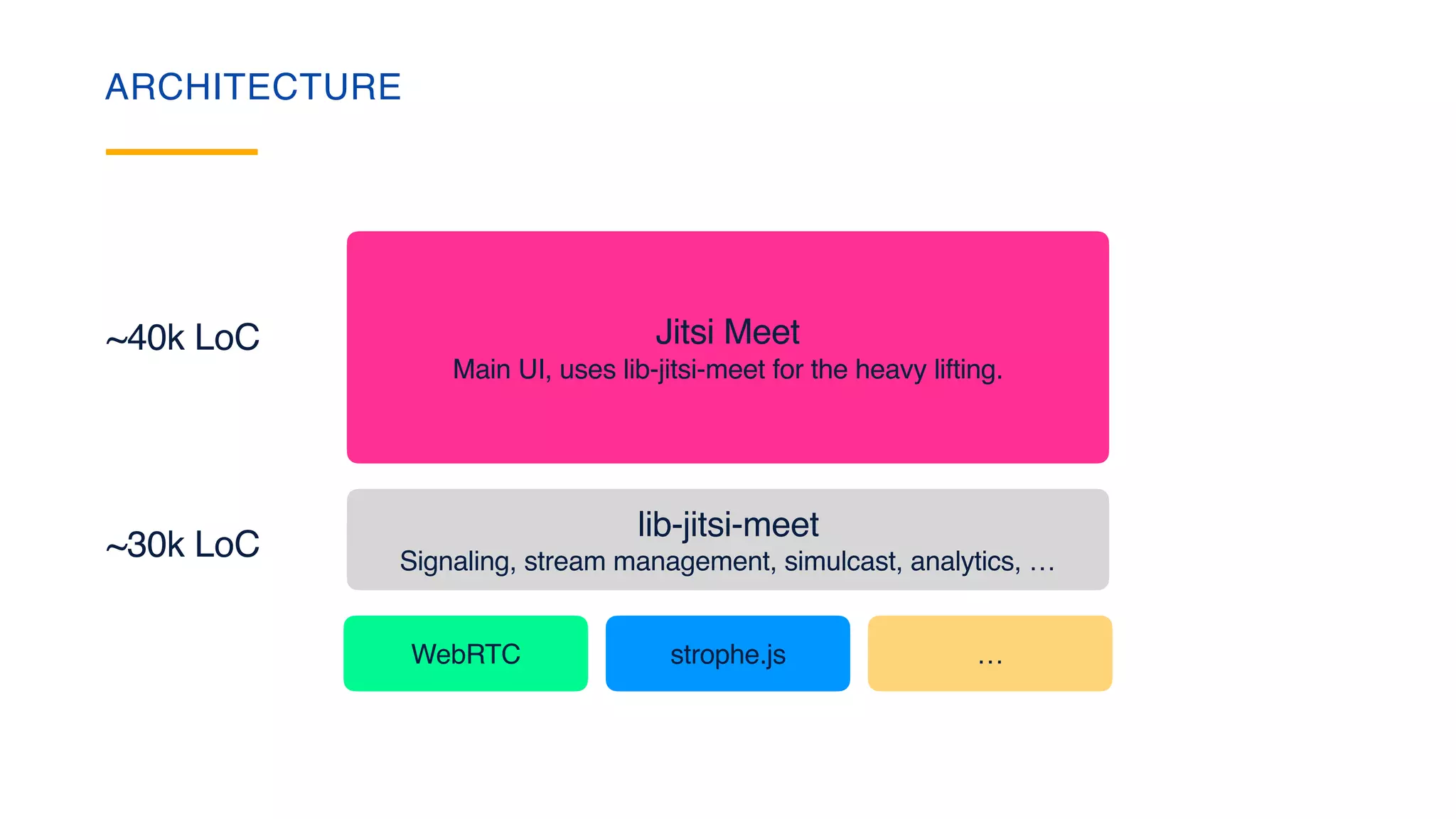 ARCHITECTURE

~40k LoC

Jitsi Meet
Main UI, uses lib-jitsi-meet for the heavy lifting.

~30k LoC

lib-jitsi-meet
Signaling, stream management, simulcast, analytics, …

WebRTC

strophe.js

…